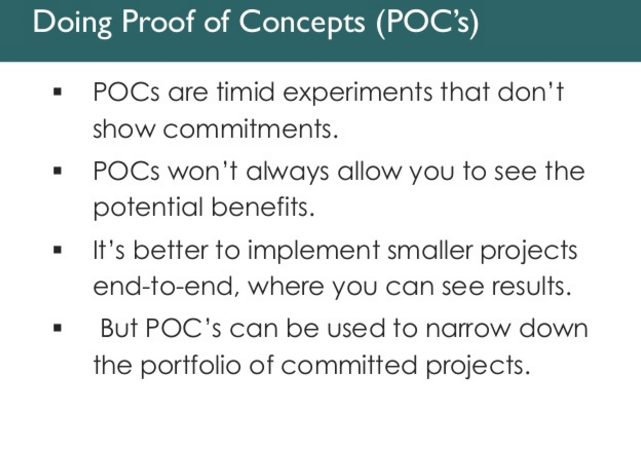 Doing Proof of Concepts (POC's)

▪ POCs are timid experiments that don't show commitments.

▪ POCs won't always allow you to see the potential benefits.

▪ It's better to implement smaller projects end-to-end, where you can see results.

▪ But POC's can be used to narrow down the portfolio of committed projects.